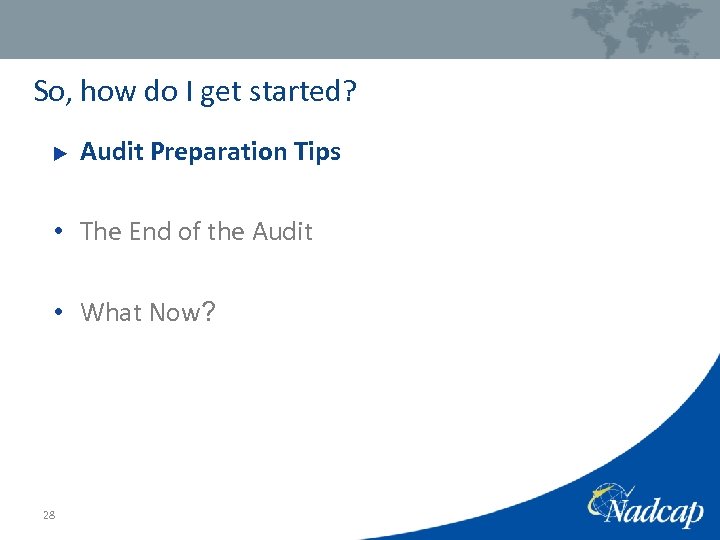 So, how do I get started?

▶ Audit Preparation Tips

• The End of the Audit

• What Now?

28

Nadcap